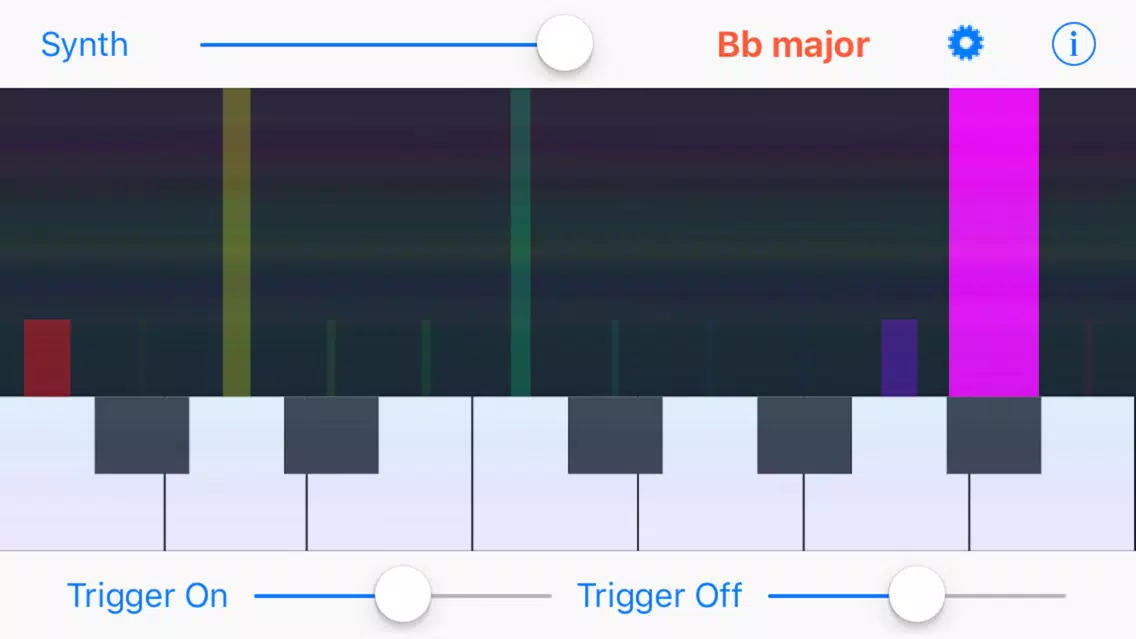 Synth

Bb major

i

Trigger On

Trigger Off